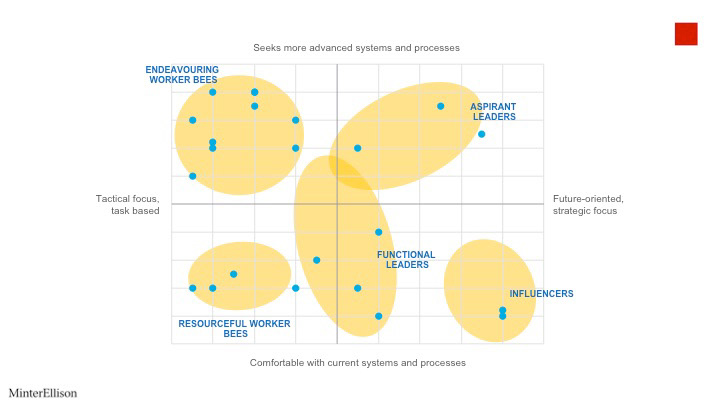 Seeks more advanced systems and processes

ENDEAVOURING WORKER BEES

ASPIRANT LEADERS

Tactical focus, task based

Future-oriented, strategic focus

FUNCTIONAL LEADERS

INFLUENCERS

RESOURCEFUL WORKER BEES

Comfortable with current systems and processes

MinterEllison